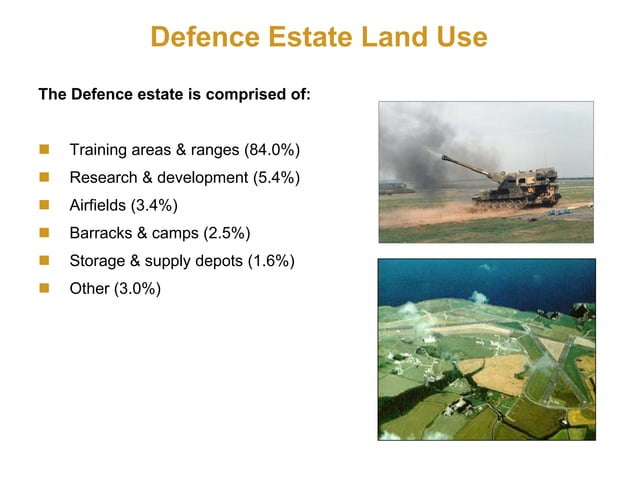 Defence Estate Land Use

The Defence estate is comprised of:

- Training areas & ranges (84.0%)
- Research & development (5.4%)
- Airfields (3.4%)
- Barracks & camps (2.5%)
- Storage & supply depots (1.6%)
- Other (3.0%)